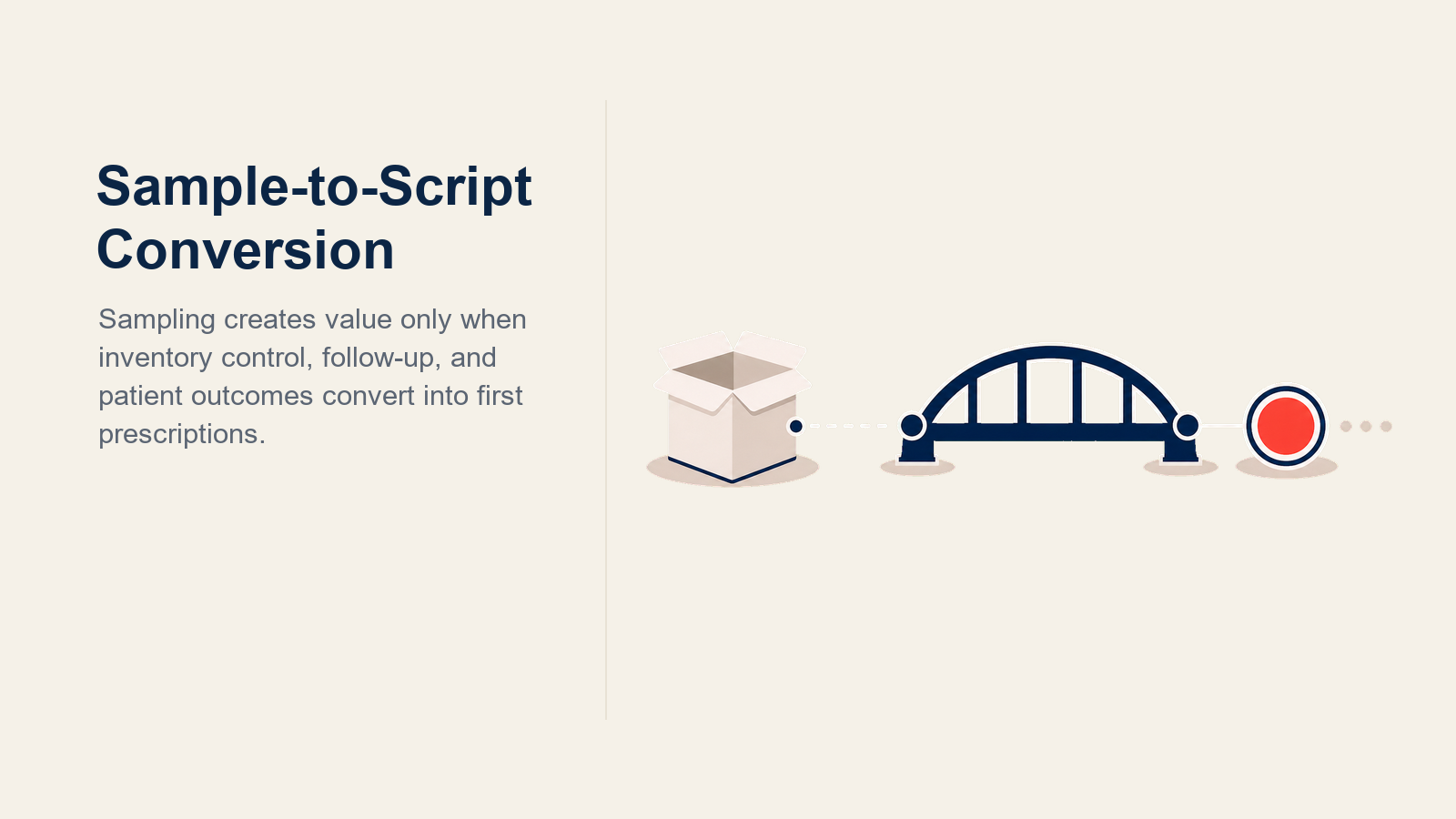 Sample-to-Script Conversion

Sampling creates value only when inventory control, follow-up, and patient outcomes convert into first prescriptions.